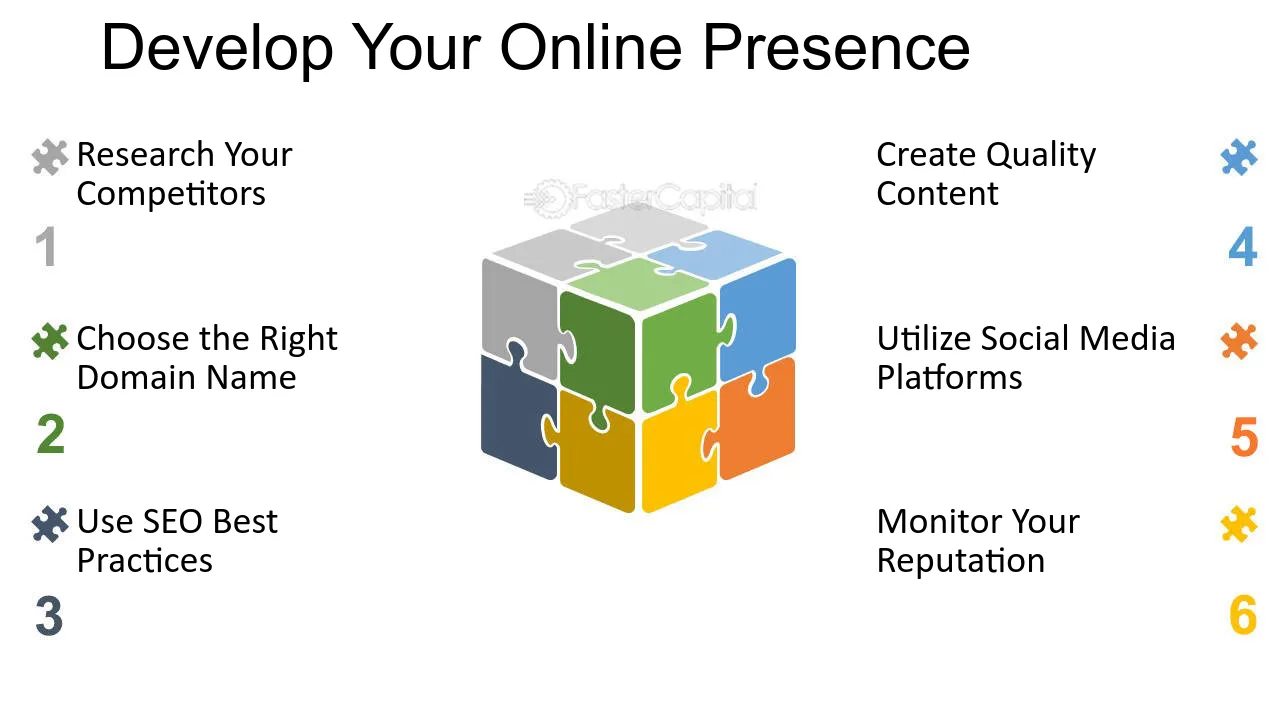 Develop Your Online Presence

Research Your Competitors

1

Choose the Right Domain Name

2

Use SEO Best Practices

3

Create Quality Content

4

Utilize Social Media Platforms

5

Monitor Your Reputation

6

FasterCapital